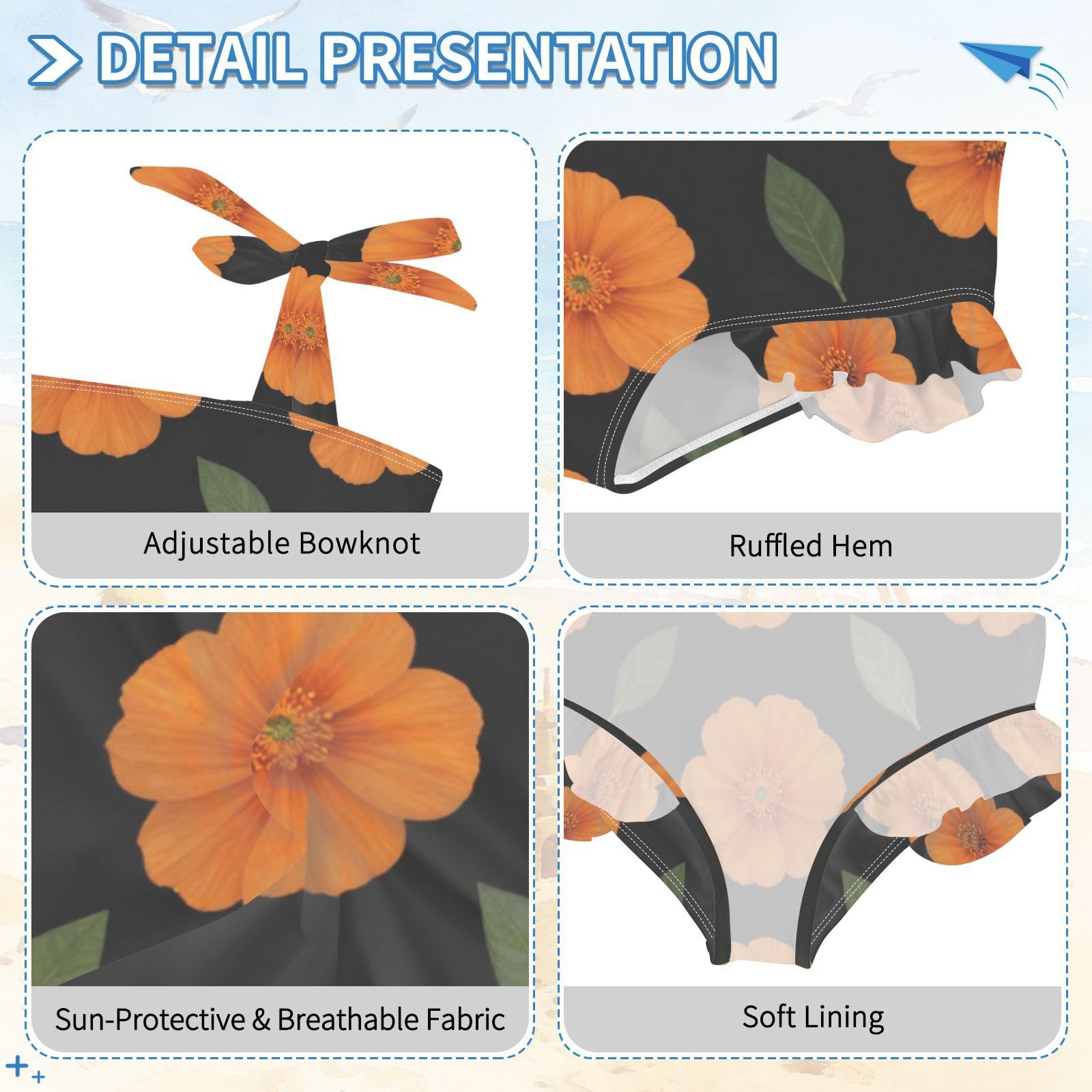 DETAIL PRESENTATION

Adjustable Bowknot

Ruffled Hem

Sun-Protective & Breathable Fabric

Soft Lining